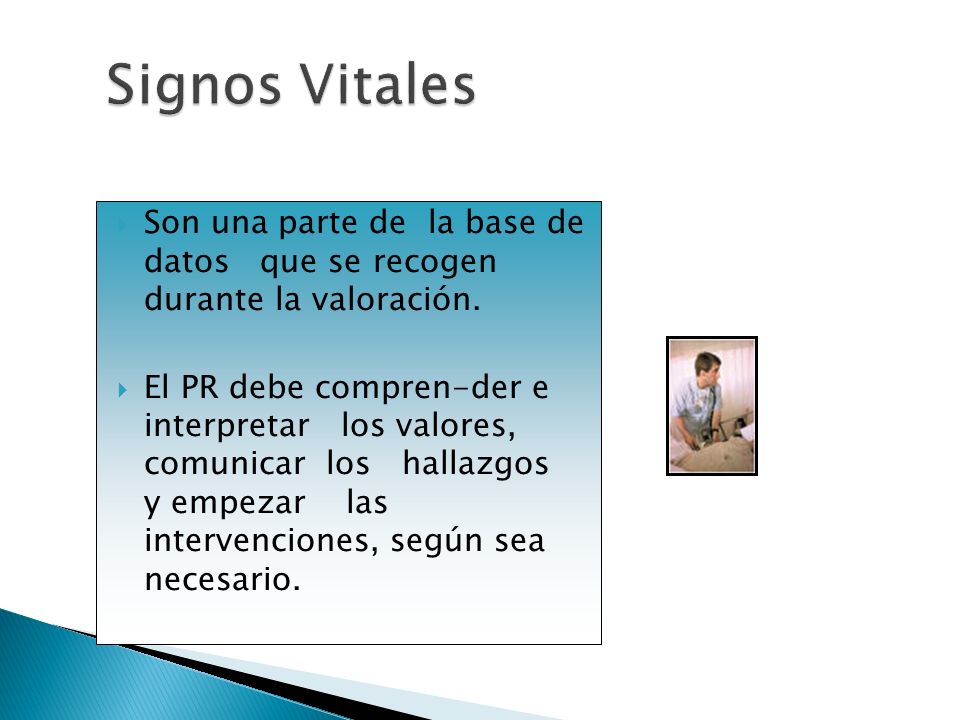 Signos Vitales

Son una parte de la base de datos que se recogen durante la valoración.

El PR debe compren-der e interpretar los valores, comunicar los hallazgos y empezar las intervenciones, según sea necesario.